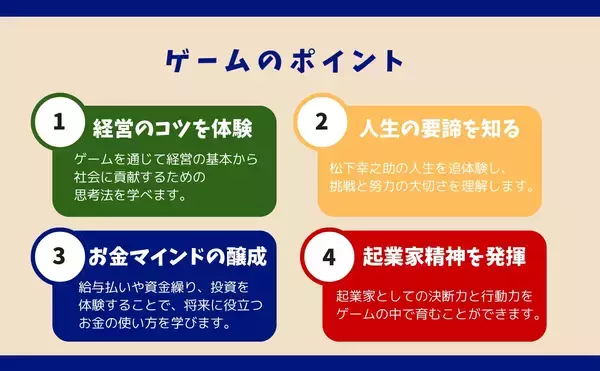 ゲームのポイント

1 経営のコツを体験

ゲームを通じて経営の基本から社会に貢献するための思考法を学べます。

2 人生の要諦を知る

松下幸之助の人生を追体験し、挑戦と努力の大切さを理解します。

3 お金マインドの醸成

給与払いや資金繰り、投資を体験することで、将来に役立つお金の使い方を学びます。

4 起業家精神を発揮

起業家としての決断力と行動力をゲームの中で育むことができます。